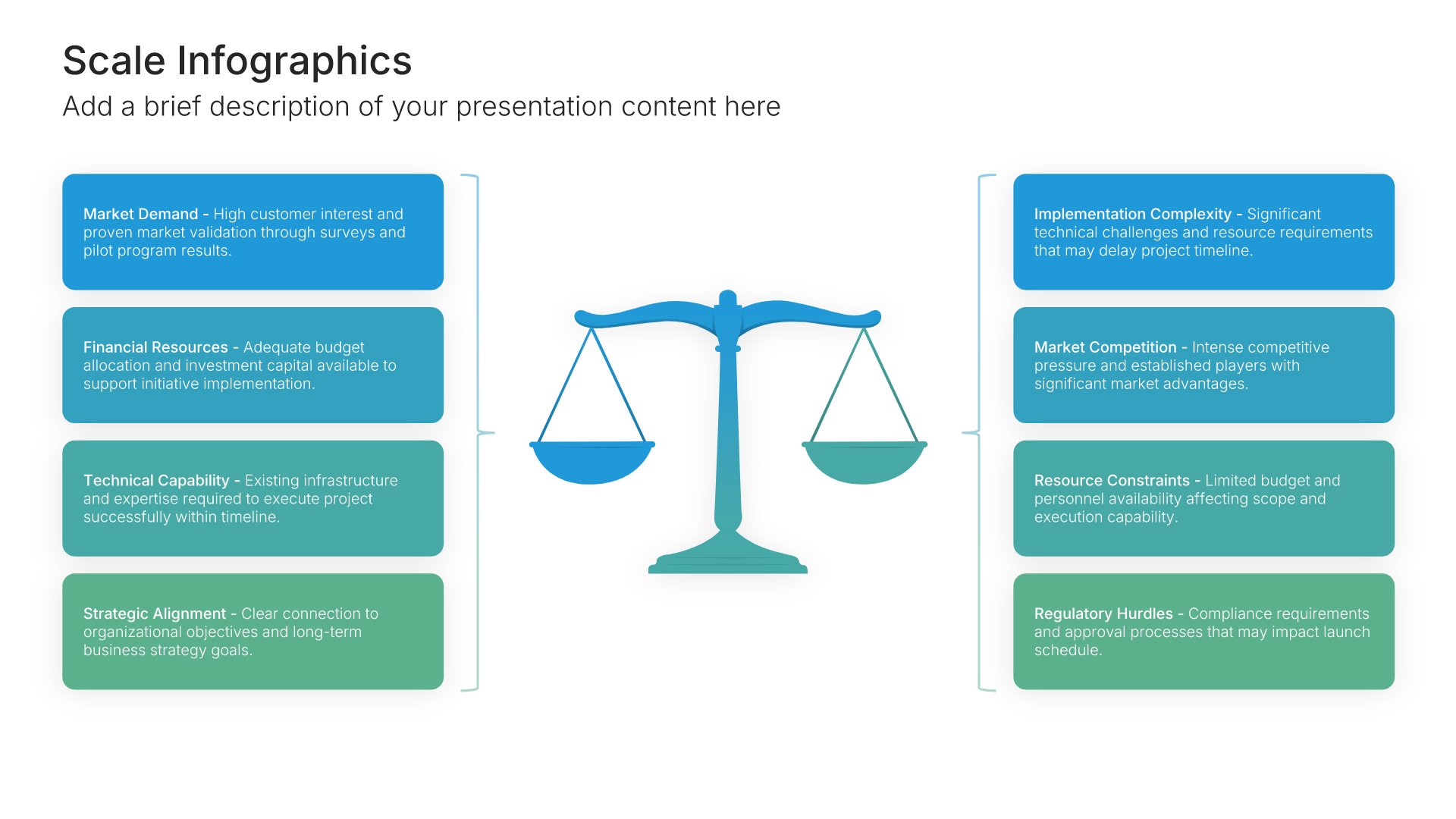 Scale Infographics

Add a brief description of your presentation content here

Market Demand - High customer interest and proven market validation through surveys and pilot program results.

Financial Resources - Adequate budget allocation and investment capital available to support initiative implementation.

Technical Capability - Existing infrastructure and expertise required to execute project successfully within timeline.

Strategic Alignment - Clear connection to organizational objectives and long-term business strategy goals.

Implementation Complexity - Significant technical challenges and resource requirements that may delay project timeline.

Market Competition - Intense competitive pressure and established players with significant market advantages.

Resource Constraints - Limited budget and personnel availability affecting scope and execution capability.

Regulatory Hurdles - Compliance requirements and approval processes that may impact launch schedule.